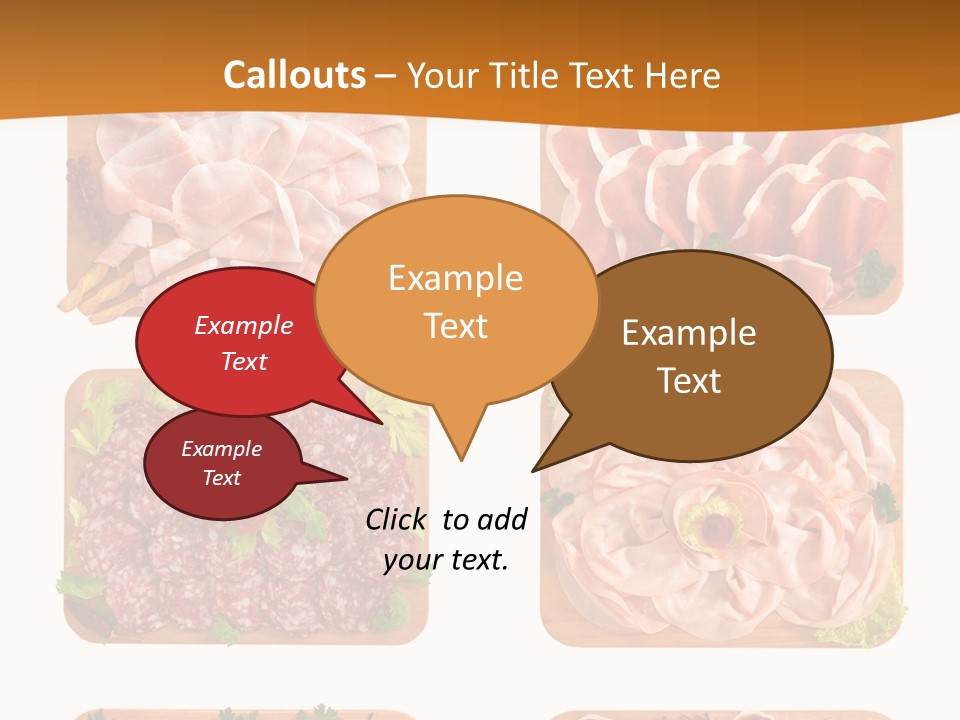 Callouts – Your Title Text Here

Example Text

Example Text

Example Text

Example Text

Click to add your text.